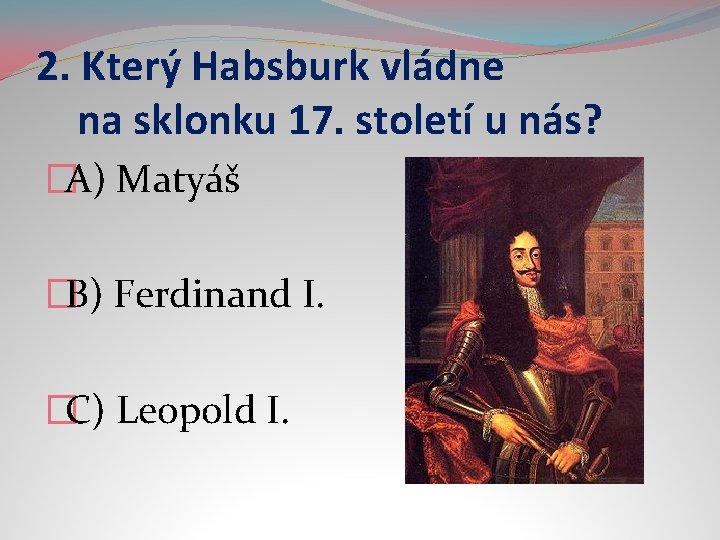 2. Který Habsburk vládne na sklonku 17. století u nás?

A) Matyáš

B) Ferdinand I.

C) Leopold I.